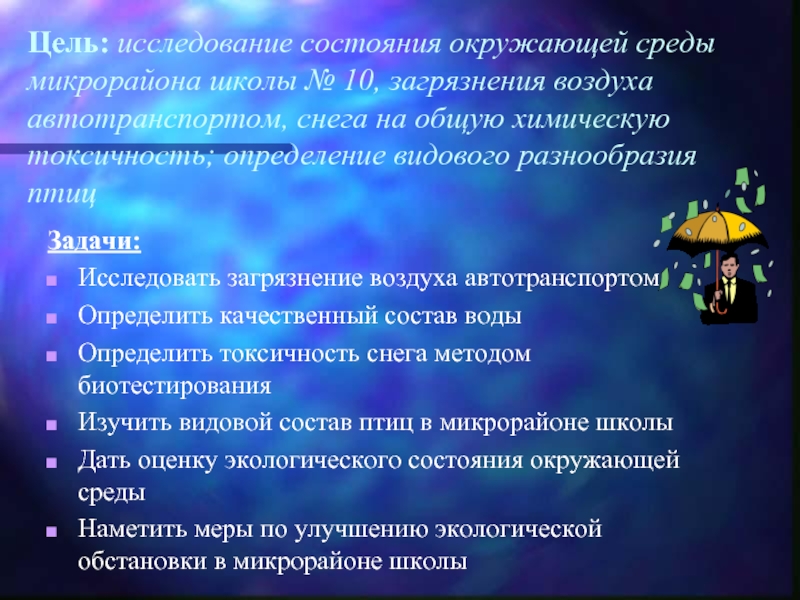 Цель: исследование состояния окружающей среды микрорайона школы № 10, загрязнения воздуха автотранспортом, снега на общую химическую токсичность; определение видового разнообразия птиц

Задачи:

Исследовать загрязнение воздуха автотранспортом

Определить качественный состав воды

Определить токсичность снега методом биотестирования

Изучить видовой состав птиц в микрорайоне школы

Дать оценку экологического состояния окружающей среды

Наметить меры по улучшению экологической обстановки в микрорайоне школы